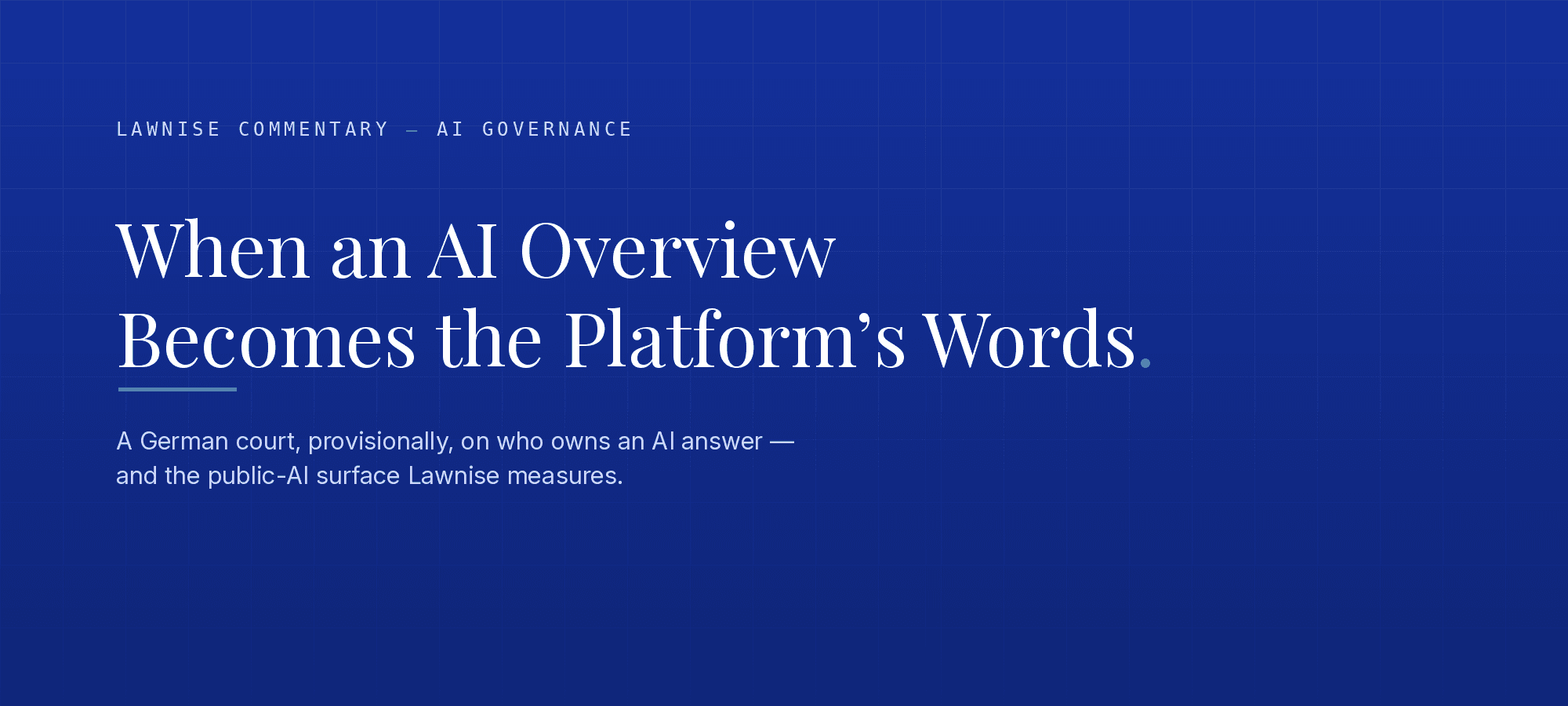 LAWNISE COMMENTARY — AI GOVERNANCE

When an AI Overview Becomes the Platform’s Words.

A German court, provisionally, on who owns an AI answer — and the public-AI surface Lawnise measures.